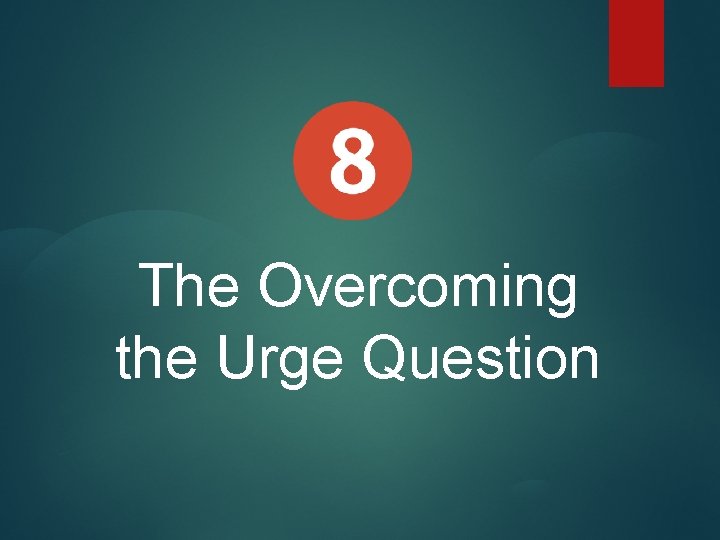 8

The Overcoming the Urge Question